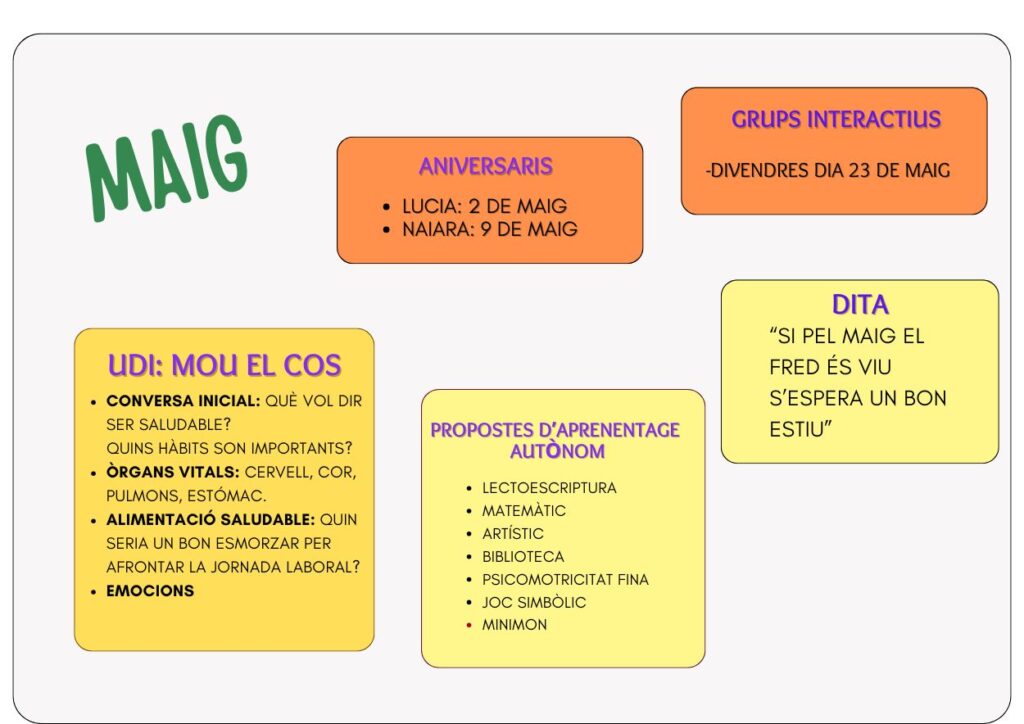 MAIG

ANIVERSARIS
- LUCIA: 2 DE MAIG
- NAIARA: 9 DE MAIG

GRUPS INTERACTIUS
-DIVENDRES DIA 23 DE MAIG

DITA
"SI PEL MAIG EL FRED ÉS VIU S'ESPERA UN BON ESTIU"

UDI: MOU EL COS
- CONVERSA INICIAL: QUÈ VOL DIR SER SALUDABLE? QUINS HÀBITS SON IMPORTANTS?
- ÒRGANS VITALS: CERVELL, COR, PULMONS, ESTÓMAC.
- ALIMENTACIÓ SALUDABLE: QUIN SERIA UN BON ESMORZAR PER AFRONTAR LA JORNADA LABORAL?
- EMOCIONS

PROPOSTES D'APRENENTAGE AUTÒNOM
- LECTOESCRIPTURA
- MATEMÀTIC
- ARTÍSTIC
- BIBLIOTECA
- PSICOMOTRICITAT FINA
- JOC SIMBÒLIC
- MINIMON